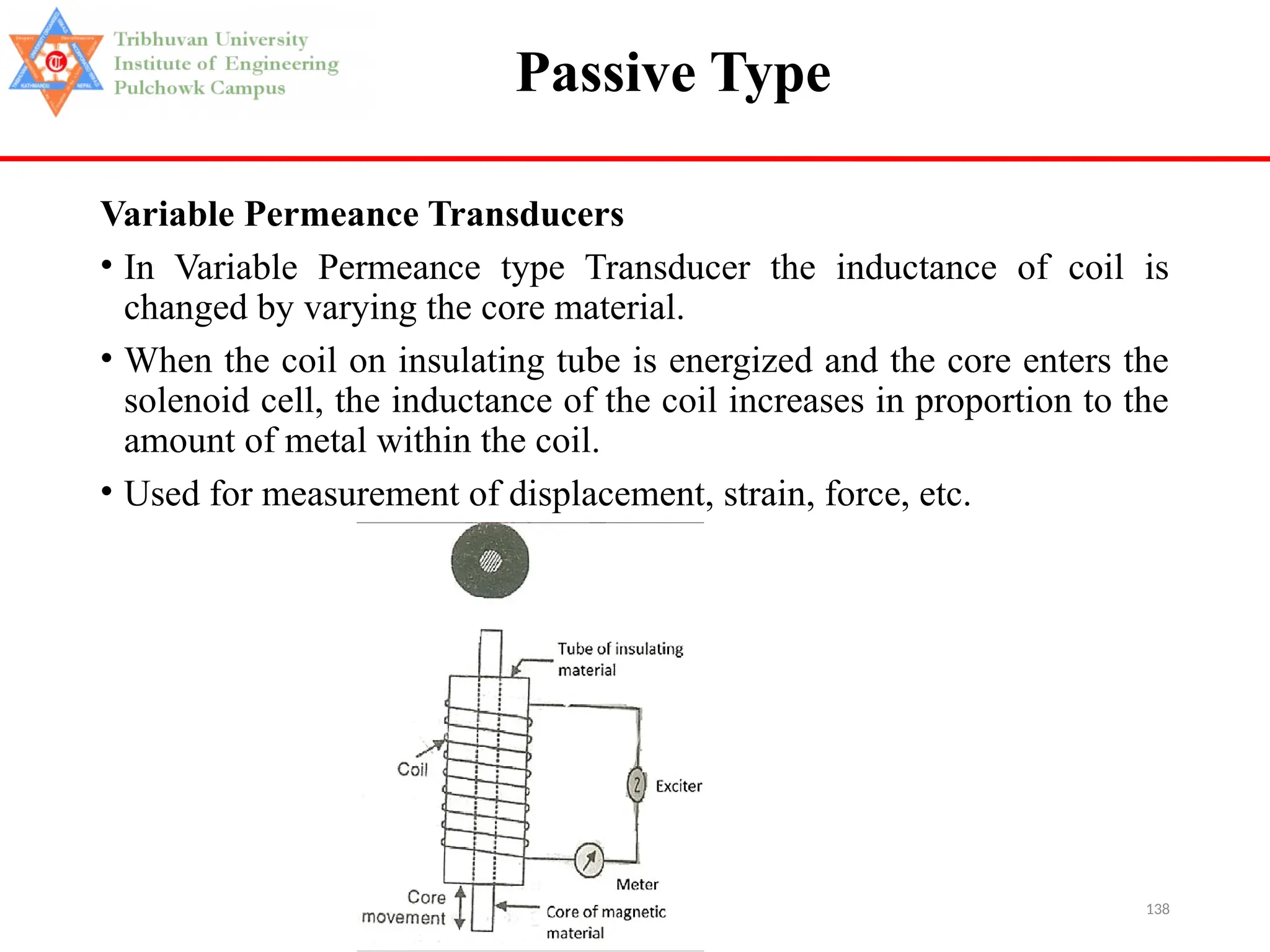 Tribhuvan University
Institute of Engineering
Pulchowk Campus

Passive Type

Variable Permeance Transducers

• In Variable Permeance type Transducer the inductance of coil is changed by varying the core material.

• When the coil on insulating tube is energized and the core enters the solenoid cell, the inductance of the coil increases in proportion to the amount of metal within the coil.

• Used for measurement of displacement, strain, force, etc.

Tube of insulating material

Coil

Exciter

Meter

Core movement

Core of magnetic material

138